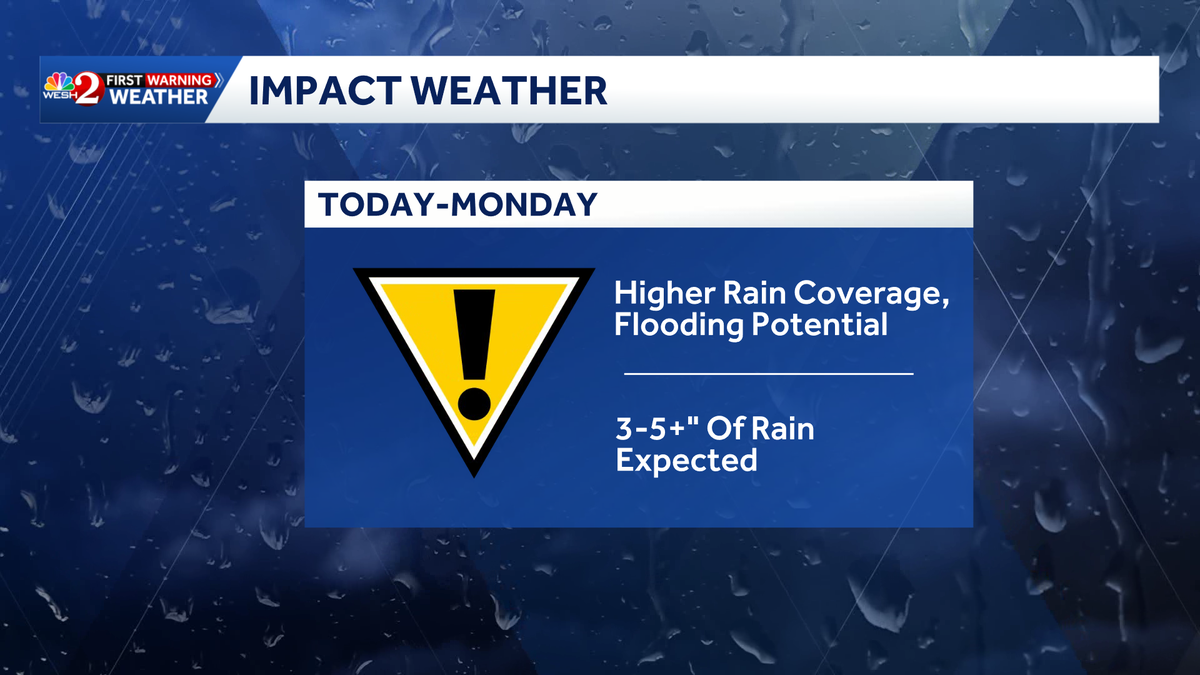 WESH 2 FIRST WARNING WEATHER

IMPACT WEATHER

TODAY-MONDAY

!

Higher Rain Coverage, Flooding Potential

3-5+" Of Rain Expected